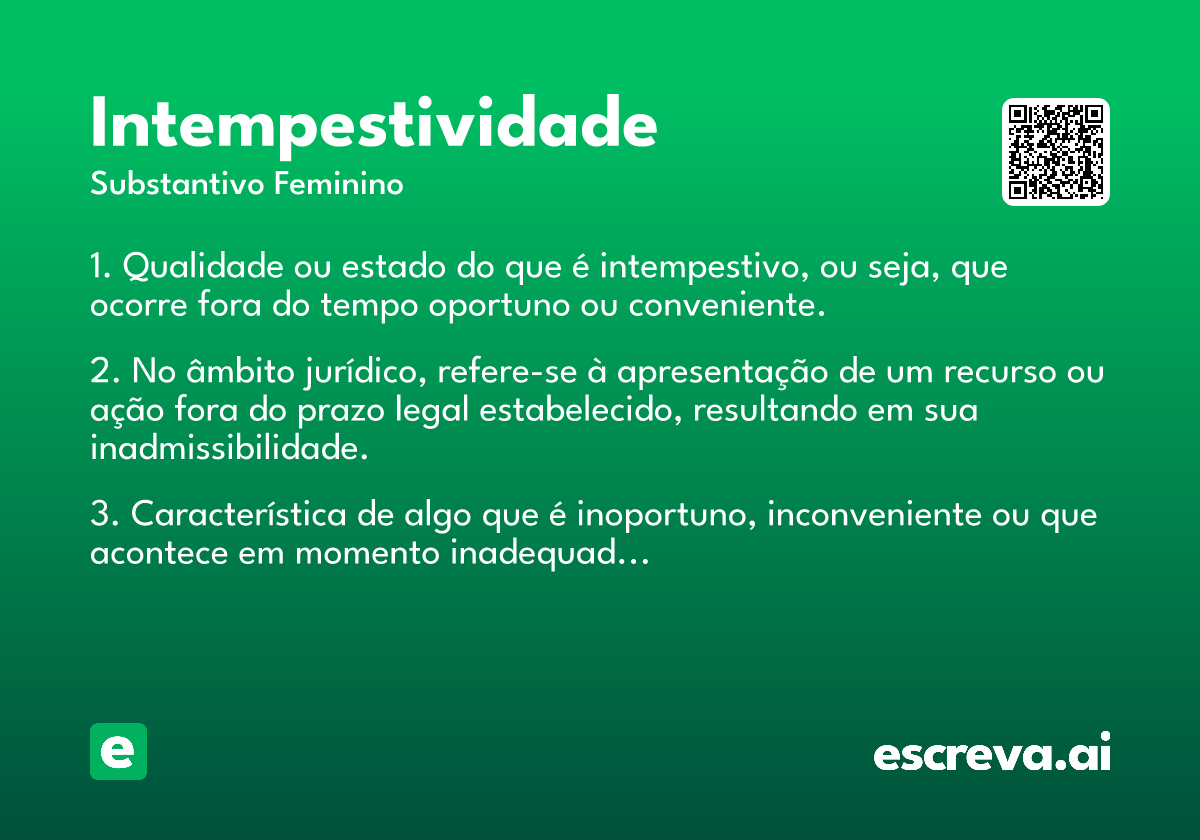 Intempestividade
Substantivo Feminino

1. Qualidade ou estado do que é intempestivo, ou seja, que ocorre fora do tempo oportuno ou conveniente.

2. No âmbito jurídico, refere-se à apresentação de um recurso ou ação fora do prazo legal estabelecido, resultando em sua inadmissibilidade.

3. Característica de algo que é inoportuno, inconveniente ou que acontece em momento inadequad...

e

escreva.ai